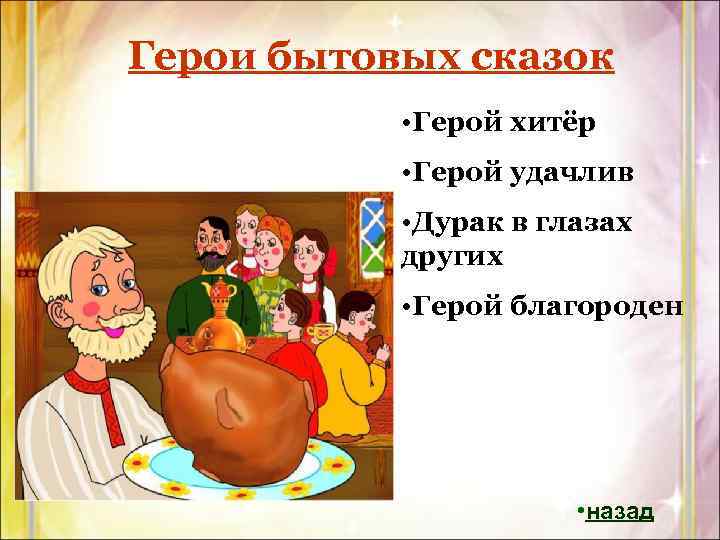 Герои бытовых сказок

•Герой хитёр

•Герой удачлив

•Дурак в глазах других

•Герой благороден

•назад